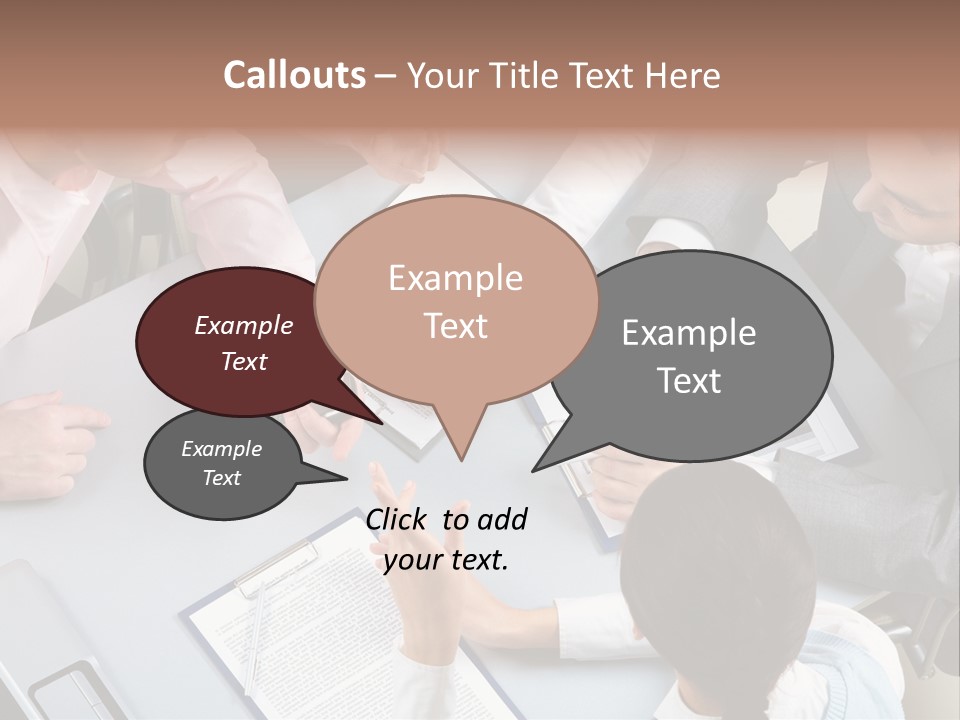 Callouts – Your Title Text Here

Example Text

Example Text

Example Text

Example Text

Click to add your text.